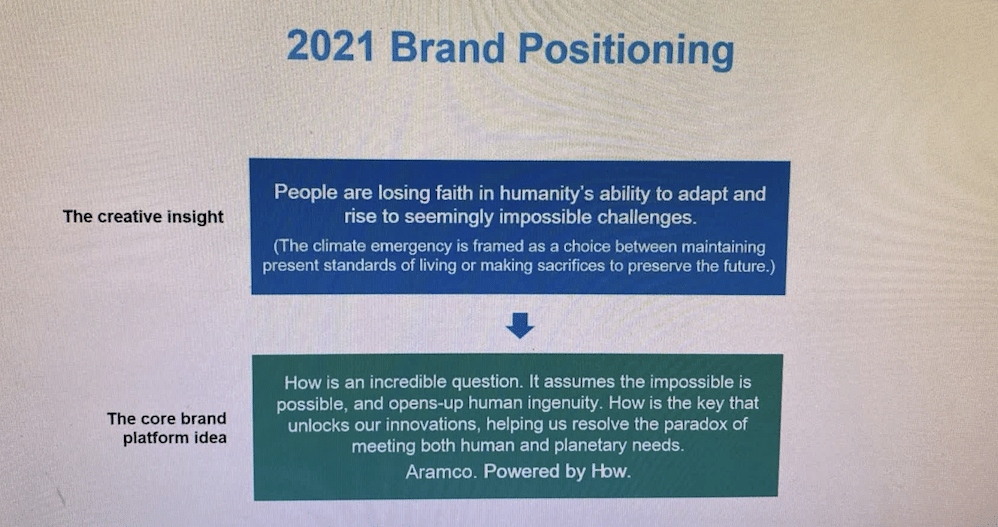 2021 Brand Positioning

The creative insight

People are losing faith in humanity's ability to adapt and rise to seemingly impossible challenges.

(The climate emergency is framed as a choice between maintaining present standards of living or making sacrifices to preserve the future.)

The core brand platform idea

How is an incredible question. It assumes the impossible is possible, and opens-up human ingenuity. How is the key that unlocks our innovations, helping us resolve the paradox of meeting both human and planetary needs.

Aramco. Powered by How.